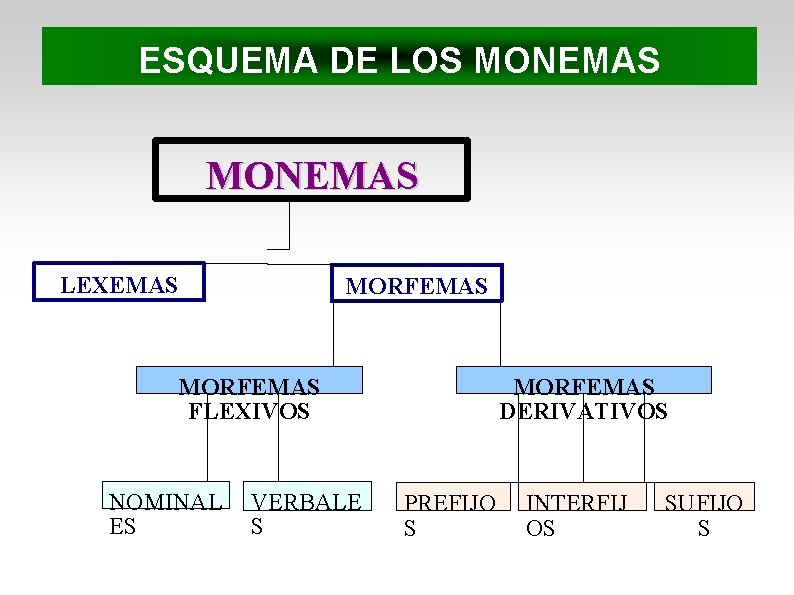 ESQUEMA DE LOS MONEMAS

MONEMAS

LEXEMAS

MORFEMAS

MORFEMAS FLEXIVOS

MORFEMAS DERIVATIVOS

NOMINALES

VERBALES

PREFIJOS

INTERFIJOS

SUFIJOS